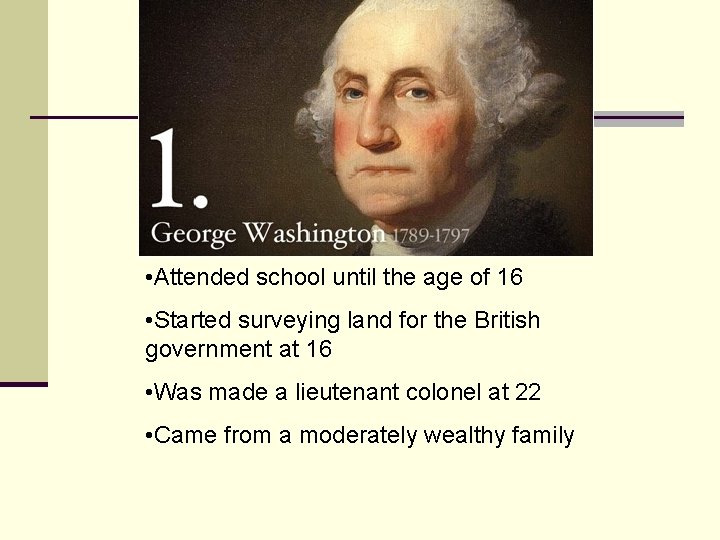 1.

George Washington 1789-1797

•Attended school until the age of 16

•Started surveying land for the British government at 16

•Was made a lieutenant colonel at 22

•Came from a moderately wealthy family